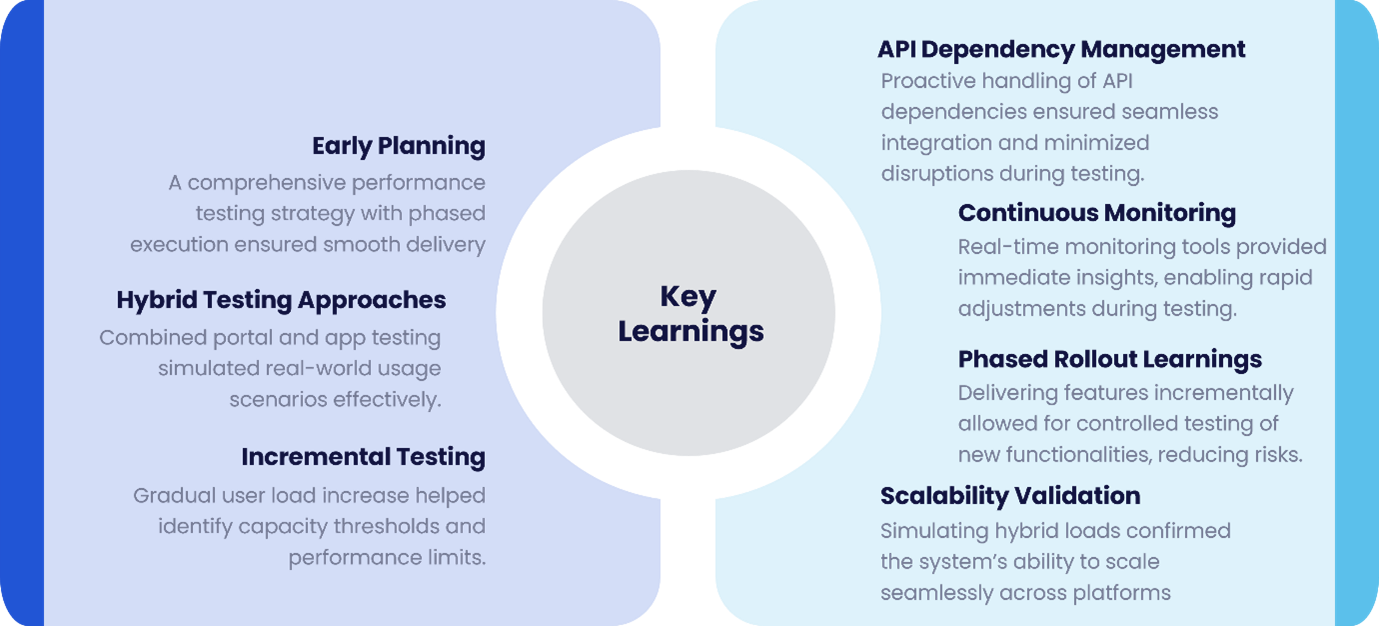 Early Planning
A comprehensive performance testing strategy with phased execution ensured smooth delivery

Hybrid Testing Approaches
Combined portal and app testing simulated real-world usage scenarios effectively.

Incremental Testing
Gradual user load increase helped identify capacity thresholds and performance limits.

Key Learnings

API Dependency Management
Proactive handling of API dependencies ensured seamless integration and minimized disruptions during testing.

Continuous Monitoring
Real-time monitoring tools provided immediate insights, enabling rapid adjustments during testing.

Phased Rollout Learnings
Delivering features incrementally allowed for controlled testing of new functionalities, reducing risks.

Scalability Validation
Simulating hybrid loads confirmed the system's ability to scale seamlessly across platforms